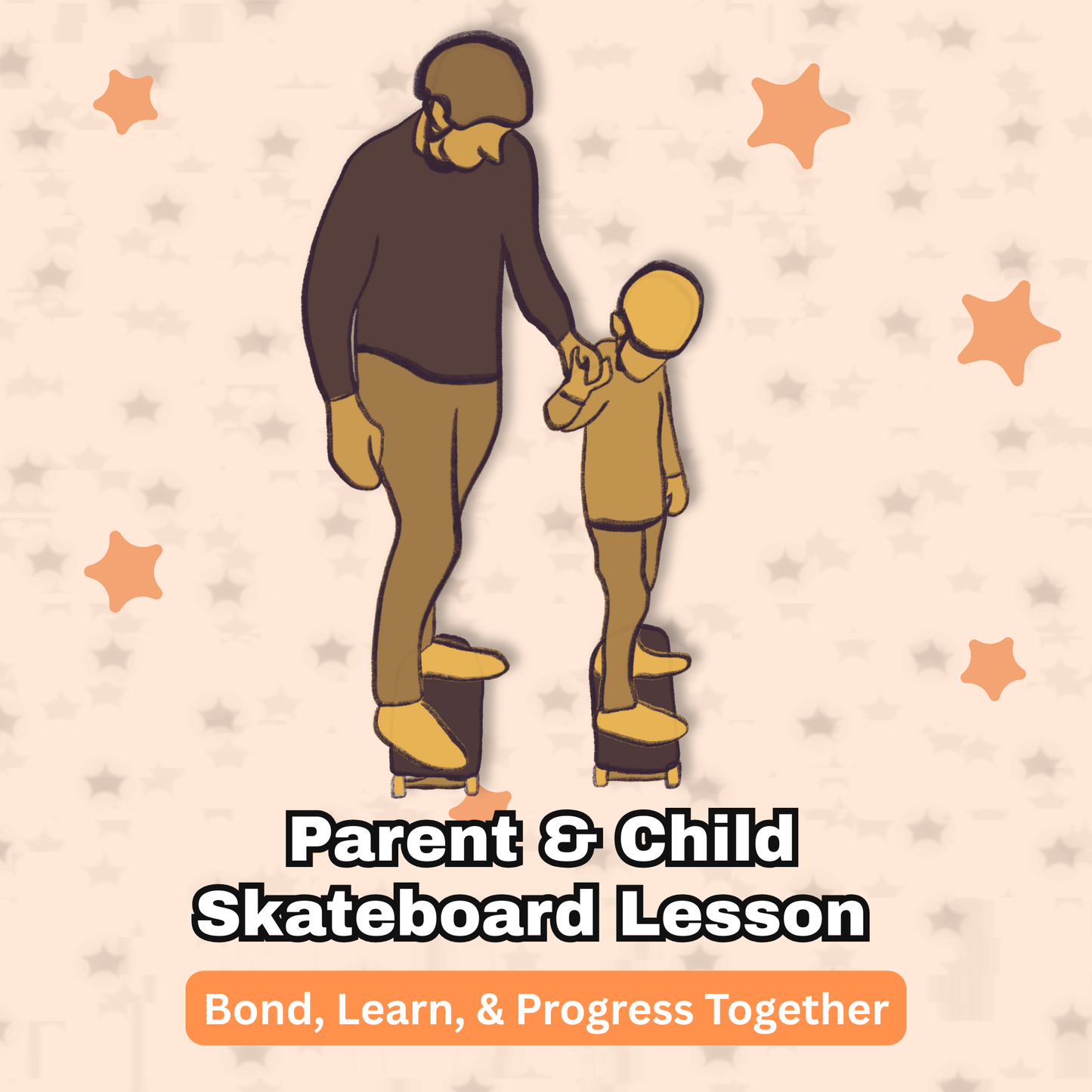 Parent & Child
Skateboard Lesson

Bond, Learn, & Progress Together